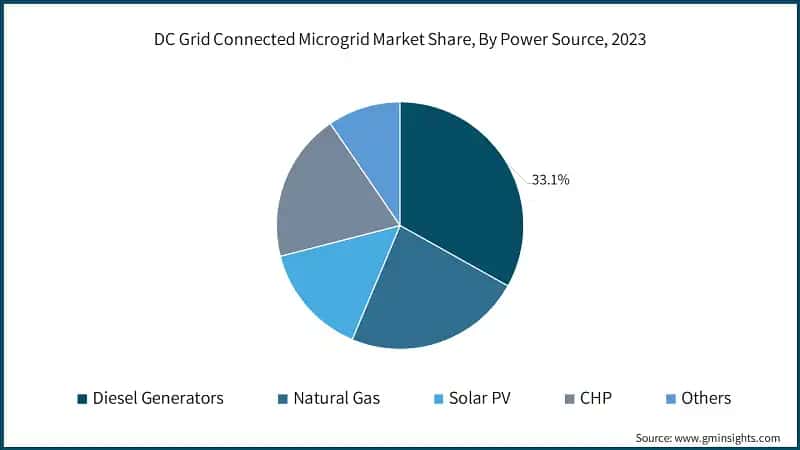 DC Grid Connected Microgrid Market Share, By Power Source, 2023

33.1%

Diesel Generators
Natural Gas
Solar PV
CHP
Others

Source: www.gminsights.com